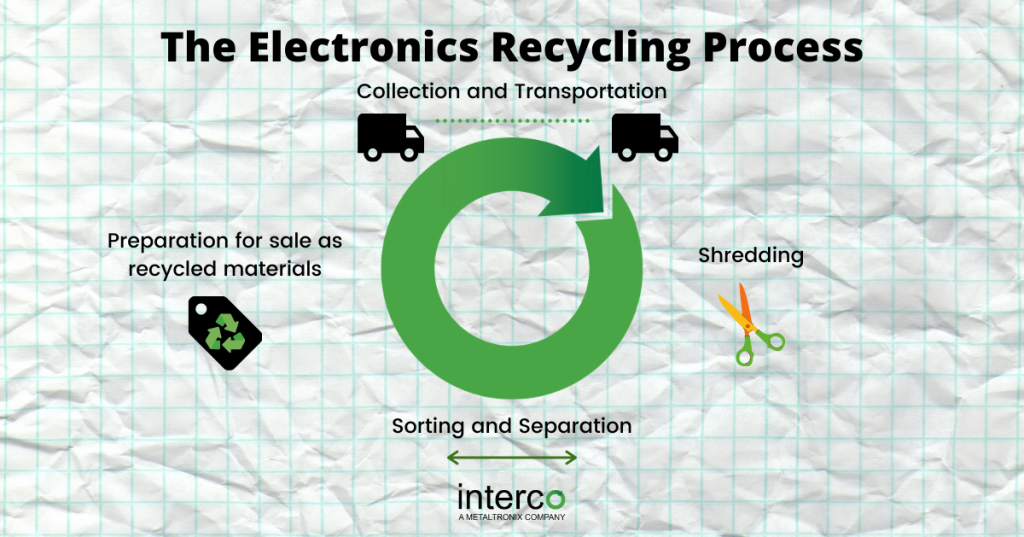 The Electronics Recycling Process

Collection and Transportation

Preparation for sale as recycled materials

Shredding

Sorting and Separation

interco
A METALTRONIX COMPANY